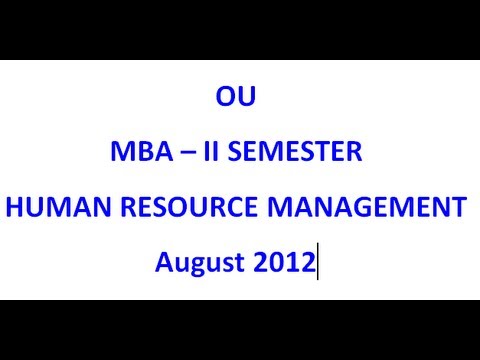 OU

MBA – II SEMESTER

HUMAN RESOURCE MANAGEMENT

August 2012